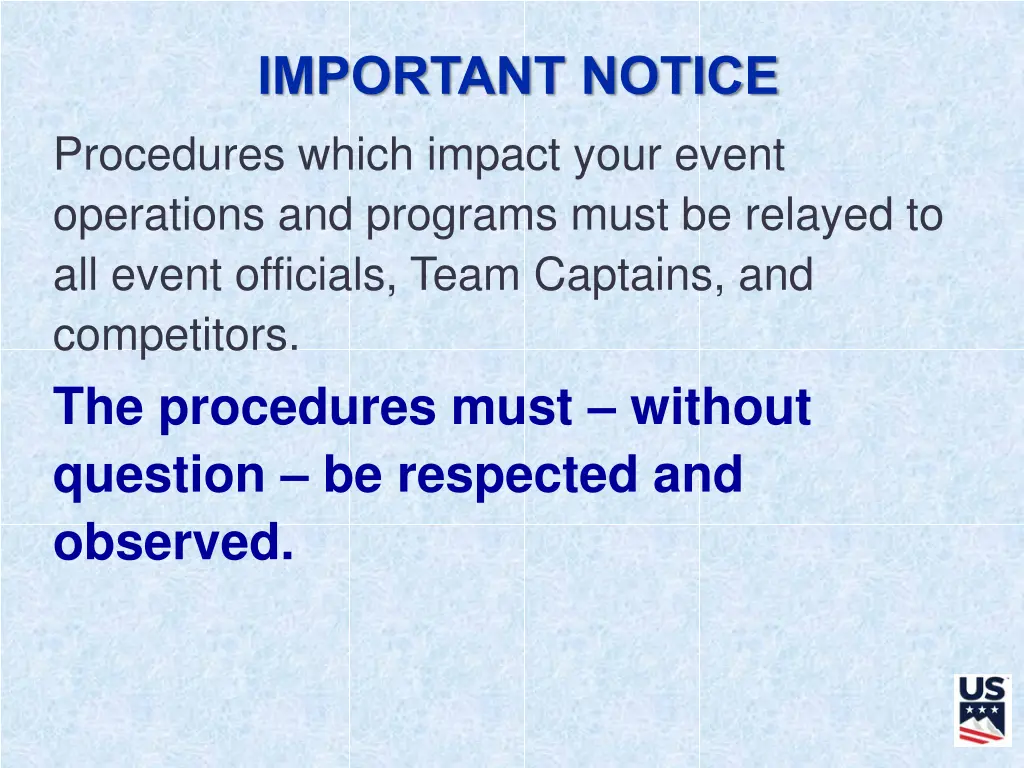 IMPORTANT NOTICE

Procedures which impact your event operations and programs must be relayed to all event officials, Team Captains, and competitors.

The procedures must – without question – be respected and observed.

US